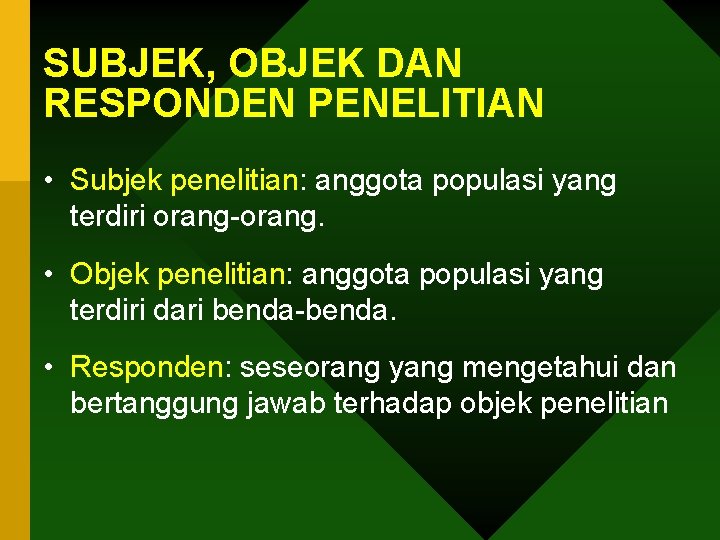 SUBJEK, OBJEK DAN RESPONDEN PENELITIAN

• Subjek penelitian: anggota populasi yang terdiri orang-orang.

• Objek penelitian: anggota populasi yang terdiri dari benda-benda.

• Responden: seseorang yang mengetahui dan bertanggung jawab terhadap objek penelitian